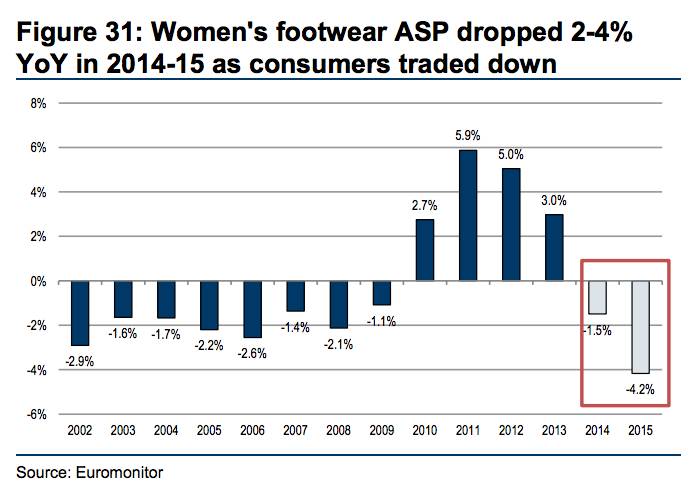 Figure 31: Women's footwear ASP dropped 2-4% YoY in 2014-15 as consumers traded down

8%
6%
4%
2%
0%
-2%
-4%
-6%

-2.9%
-1.6%
-1.7%
-2.2%
-2.6%
-1.4%
-2.1%
-1.1%
2.7%
5.9%
5.0%
3.0%
-1.5%
-4.2%

2002 2003 2004 2005 2006 2007 2008 2009 2010 2011 2012 2013 2014 2015

Source: Euromonitor